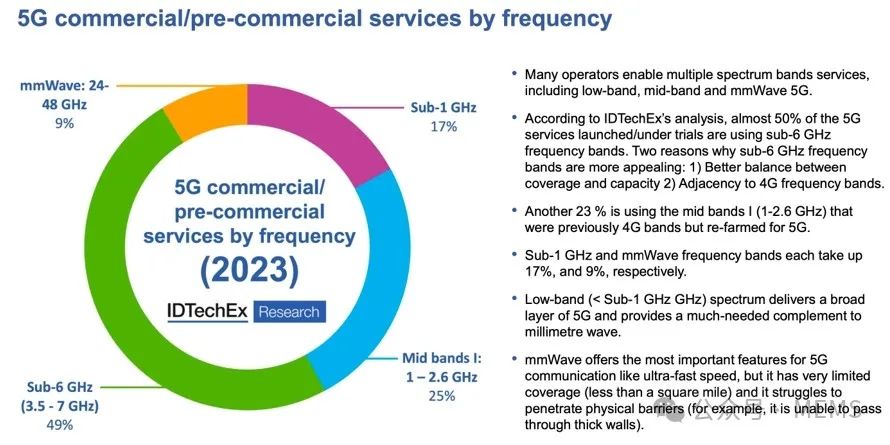 5G commercial/pre-commercial services by frequency

mmWave: 24-48 GHz
9%

Sub-1 GHz
17%

5G commercial/ pre-commercial services by frequency (2023)

IDTechEx Research

Mid bands I: 1 – 2.6 GHz
25%

Sub-6 GHz (3.5 - 7 GHz)
49%

• Many operators enable multiple spectrum bands services, including low-band, mid-band and mmWave 5G.

• According to IDTechEx's analysis, almost 50% of the 5G services launched/under trials are using sub-6 GHz frequency bands. Two reasons why sub-6 GHz frequency bands are more appealing: 1) Better balance between coverage and capacity 2) Adjacency to 4G frequency bands.

• Another 23 % is using the mid bands I (1-2.6 GHz) that were previously 4G bands but re-farmed for 5G.

• Sub-1 GHz and mmWave frequency bands each take up 17%, and 9%, respectively.

• Low-band (< Sub-1 GHz GHz) spectrum delivers a broad layer of 5G and provides a much-needed complement to millimetre wave.

• mmWave offers the most important features for 5G communication like ultra-fast speed, but it has very limited coverage (less than a square mile) and it struggles to penetrate physical barriers (for example, it is unable to pass through thick walls).

公众号 · MEMS